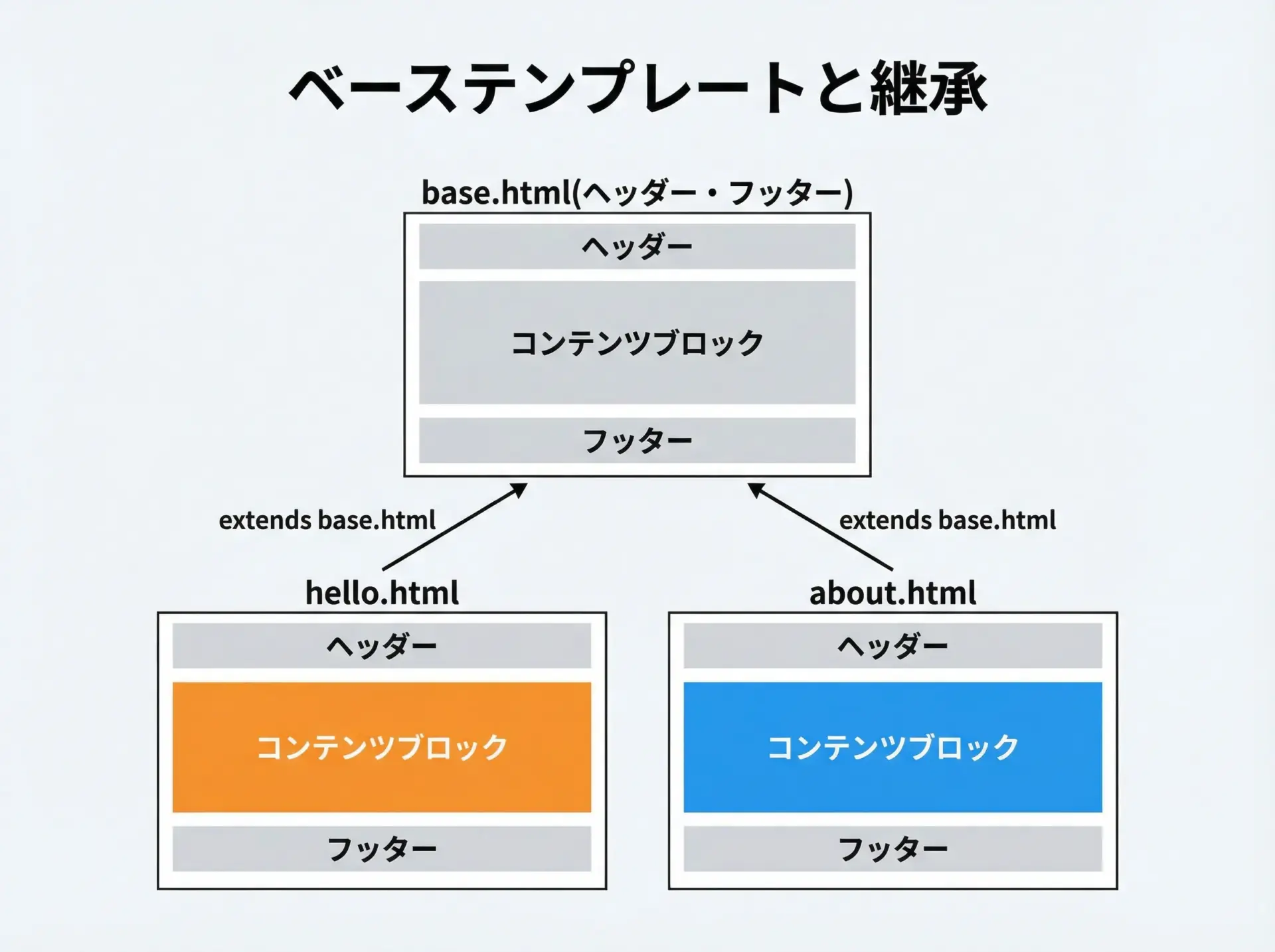 ベーステンプレートと継承

base.html(ヘッダー・フッター)

ヘッダー

コンテンツブロック

フッター

extends base.html

extends base.html

hello.html

ヘッダー

コンテンツブロック

フッター

about.html

ヘッダー

コンテンツブロック

フッター